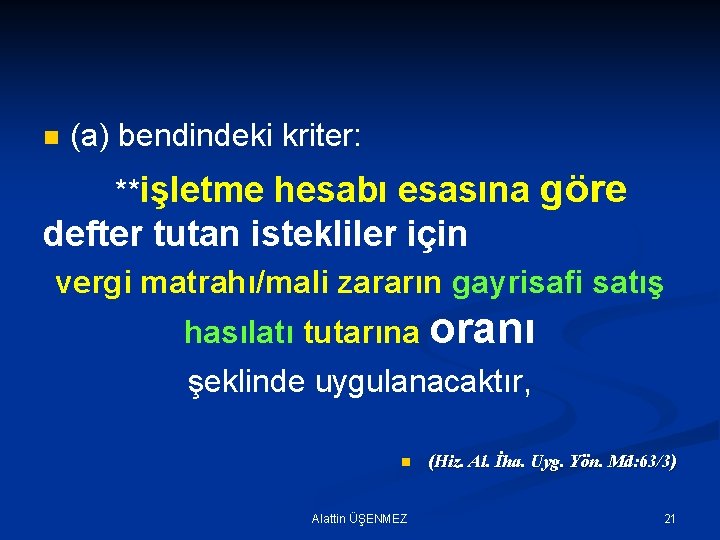 (a) bendindeki kriter:

**işletme hesabı esasına göre defter tutan istekliler için vergi matrahı/mali zararın gayrisafi satış hasılatı tutarına oranı şeklinde uygulanacaktır,

(Hiz. Al. İha. Uyg. Yön. Md:63/3)

Alattin ÜŞENMEZ

21